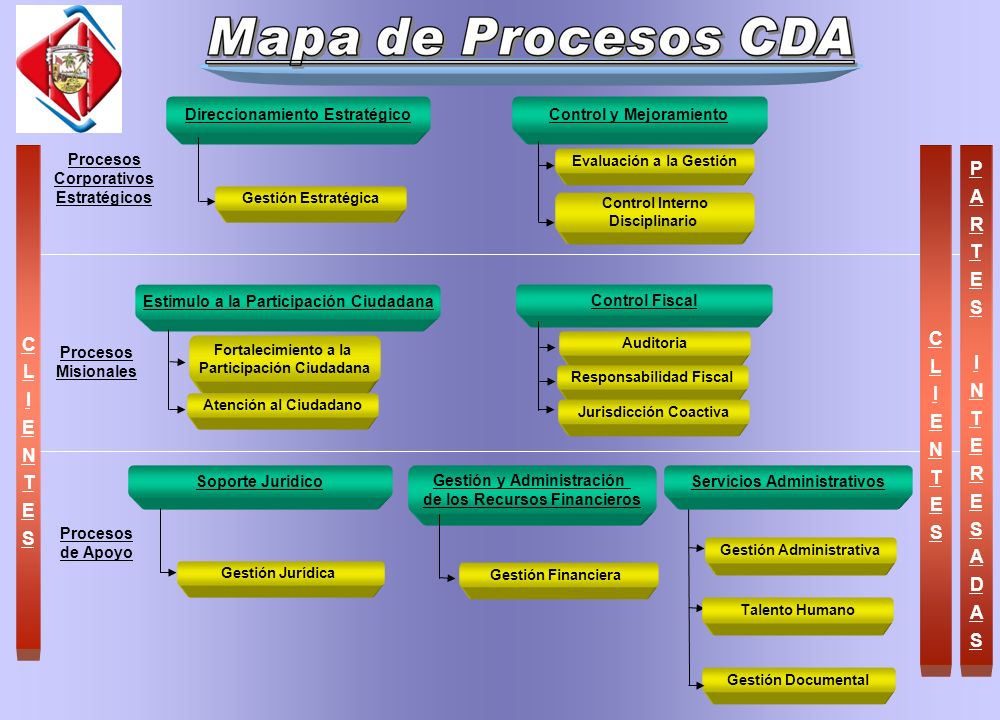 Mapa de Procesos CDA

CLIENTES

Procesos Corporativos Estratégicos

Direccionamiento Estratégico

Gestión Estratégica

Control y Mejoramiento

Evaluación a la Gestión

Control Interno Disciplinario

Procesos Misionales

Estímulo a la Participación Ciudadana

Fortalecimiento a la Participación Ciudadana

Atención al Ciudadano

Control Fiscal

Auditoria

Responsabilidad Fiscal

Jurisdicción Coactiva

Procesos de Apoyo

Soporte Jurídico

Gestión Jurídica

Gestión y Administración de los Recursos Financieros

Gestión Financiera

Servicios Administrativos

Gestión Administrativa

Talento Humano

Gestión Documental

CLIENTES

PARTES INTERESADAS